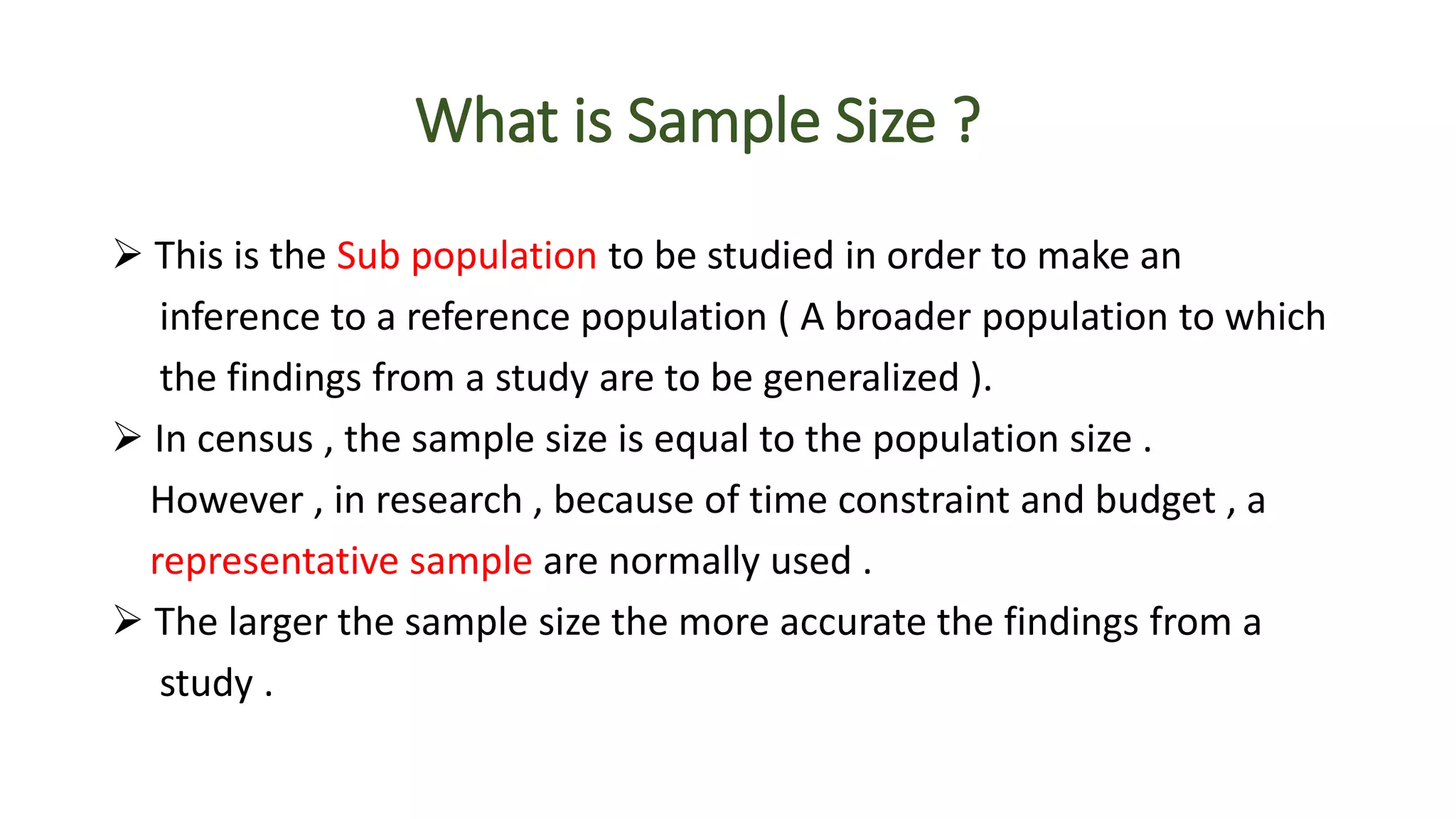 What is Sample Size ?

➢ This is the Sub population to be studied in order to make an inference to a reference population ( A broader population to which the findings from a study are to be generalized ).

➢ In census , the sample size is equal to the population size . However , in research , because of time constraint and budget , a representative sample are normally used .

➢ The larger the sample size the more accurate the findings from a study .